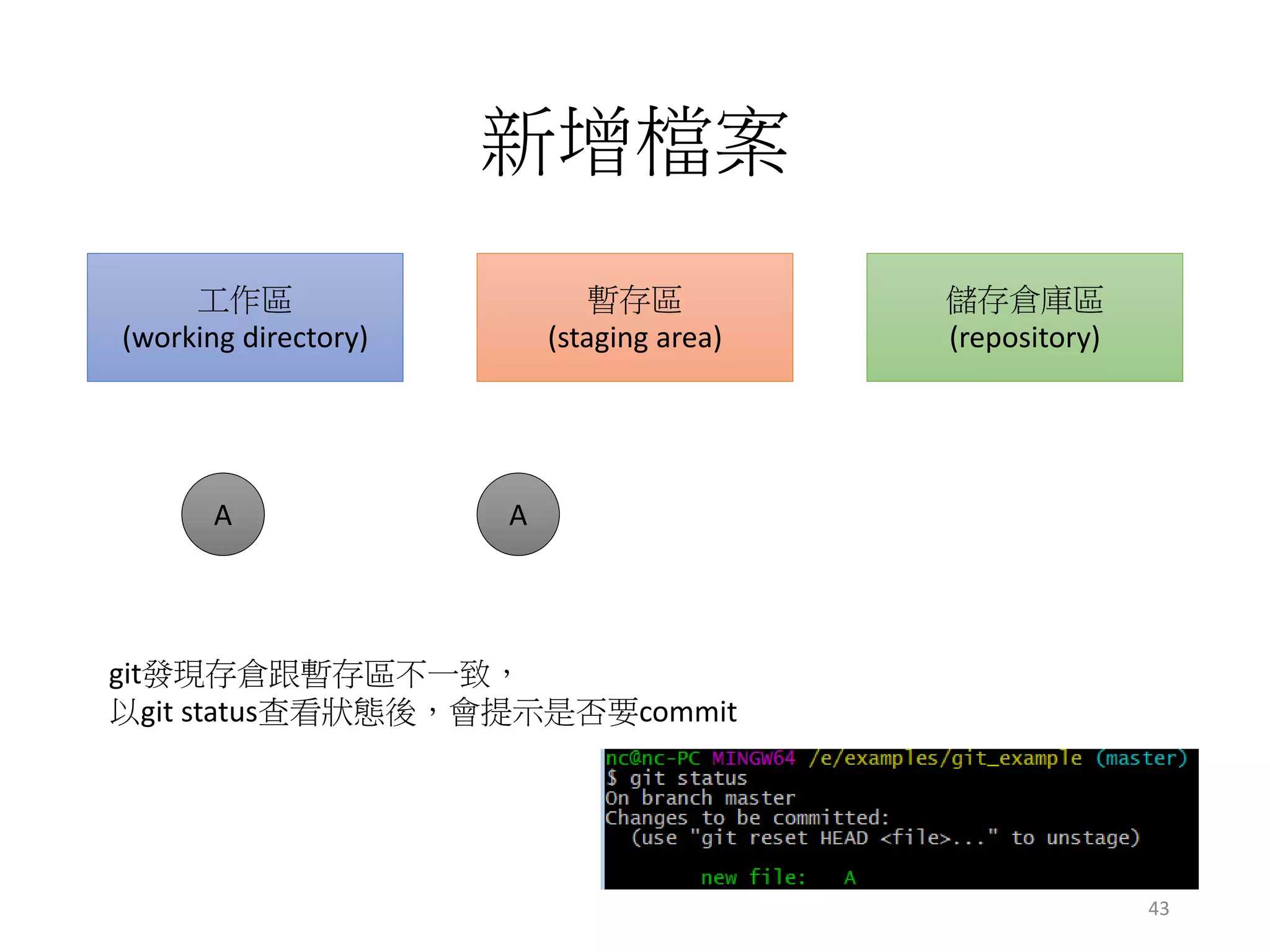 新增檔案

工作區
(working directory)

暫存區
(staging area)

儲存倉庫區
(repository)

A

A

git發現存倉跟暫存區不一致，
以git status查看狀態後，會提示是否要commit

nc@nc-PC MINGW64 /e/examples/git_example (master)
$ git status
On branch master
Changes to be committed:
  (use "git reset HEAD <file>..." to unstage)

        new file:   A

43